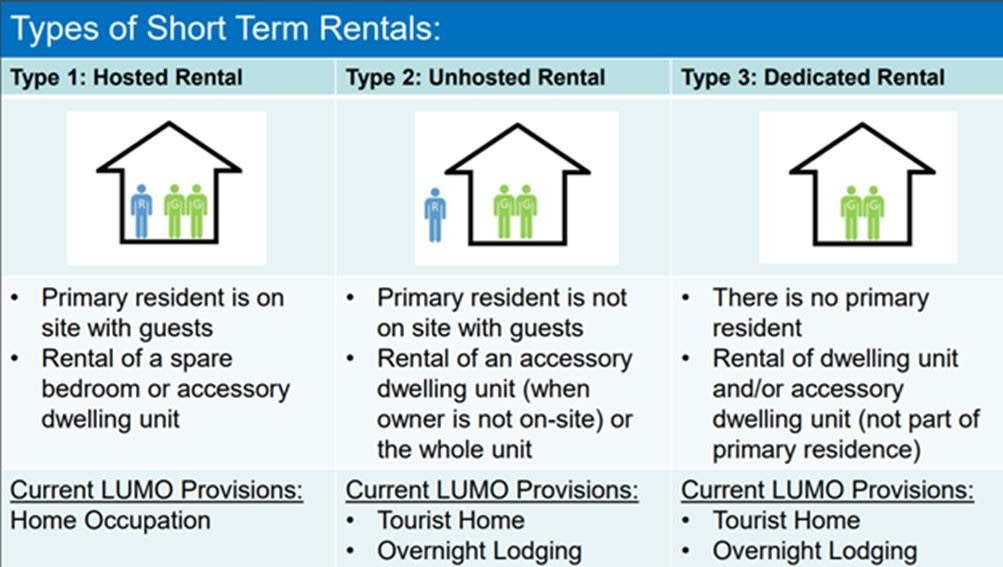 Types of Short Term Rentals:

| Type 1: Hosted Rental | Type 2: Unhosted Rental | Type 3: Dedicated Rental |
|---|---|---|
| R G G | R G G | G G |
| • Primary resident is on site with guests • Rental of a spare bedroom or accessory dwelling unit | • Primary resident is not on site with guests • Rental of an accessory dwelling unit (when owner is not on-site) or the whole unit | • There is no primary resident • Rental of dwelling unit and/or accessory dwelling unit (not part of primary residence) |
| Current LUMO Provisions: Home Occupation | Current LUMO Provisions: • Tourist Home • Overnight Lodging | Current LUMO Provisions: • Tourist Home • Overnight Lodging |